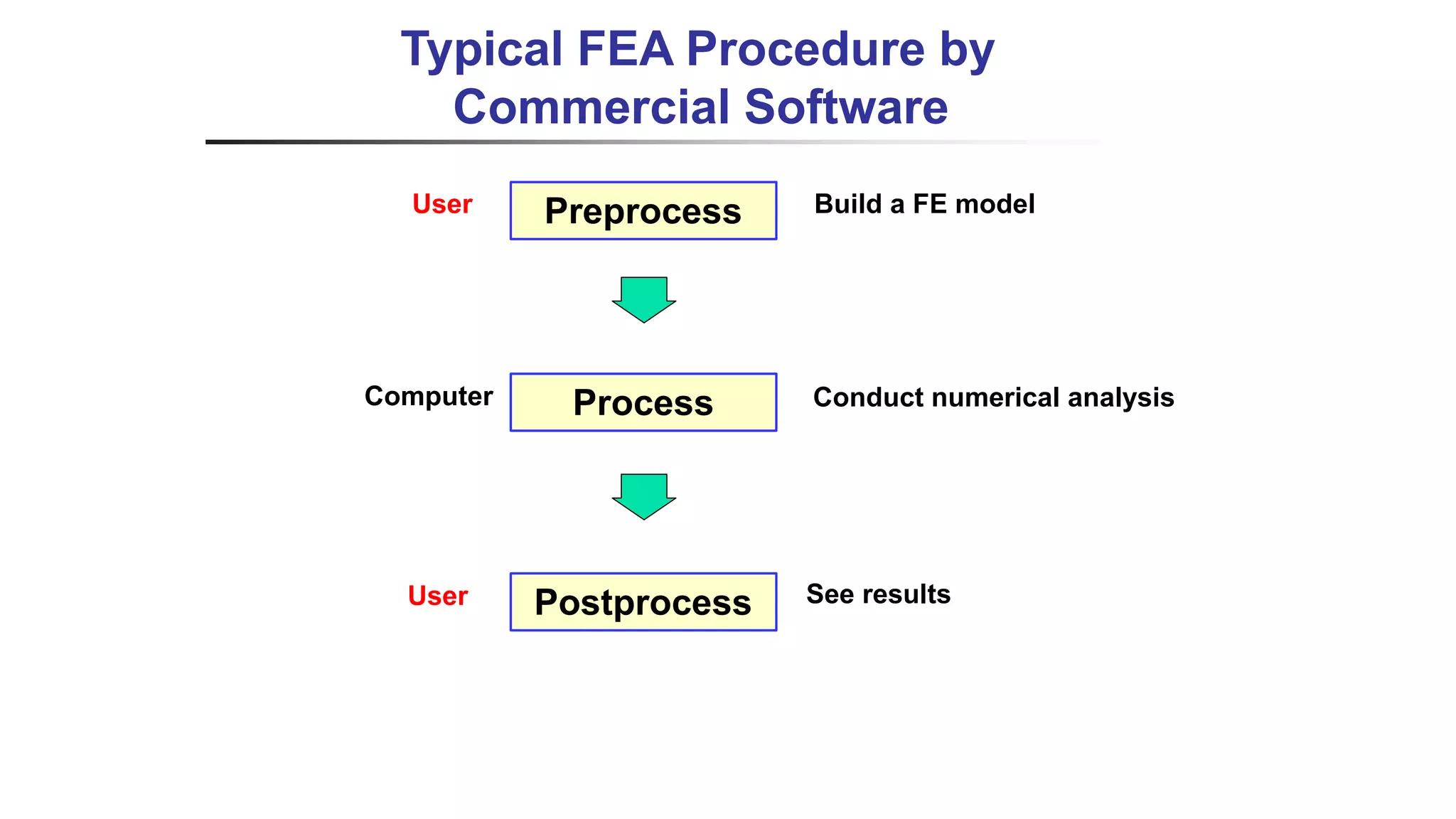 Typical FEA Procedure by Commercial Software

User Preprocess Build a FE model

Computer Process Conduct numerical analysis

User Postprocess See results